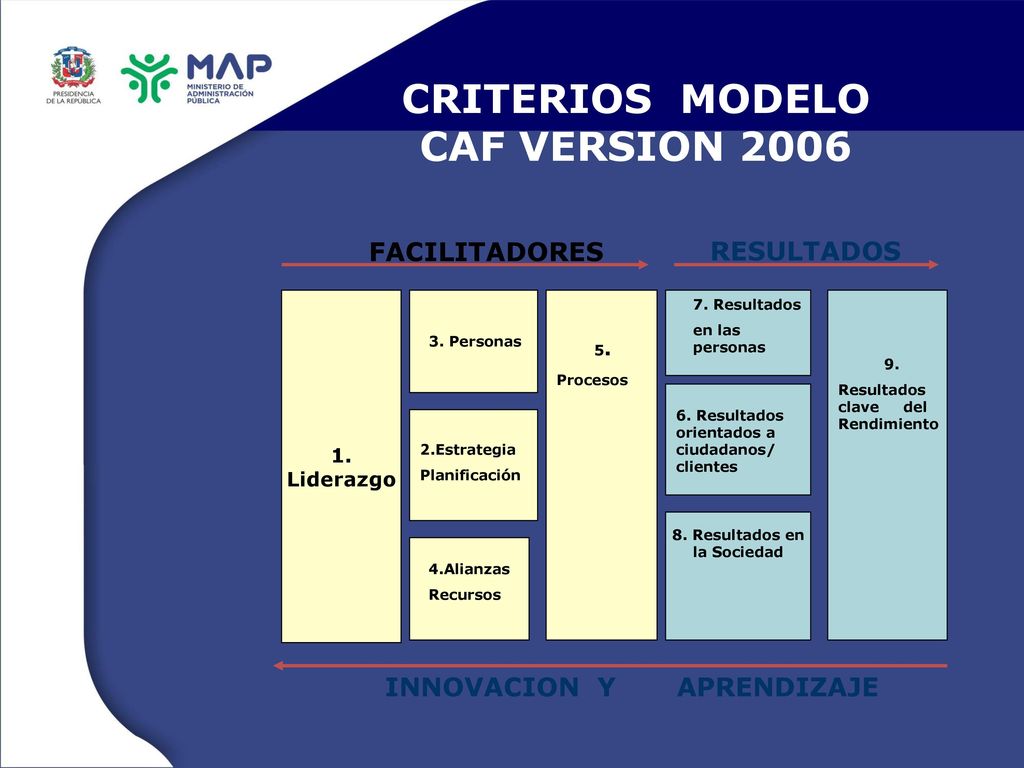 PRESIDENCIA DE LA REPÚBLICA

MAP MINISTERIO DE ADMINISTRACIÓN PÚBLICA

CRITERIOS MODELO CAF VERSION 2006

FACILITADORES

RESULTADOS

1. Liderazgo

3. Personas

2.Estrategia Planificación

4.Alianzas Recursos

5. Procesos

7. Resultados en las personas

6. Resultados orientados a ciudadanos/ clientes

8. Resultados en la Sociedad

9. Resultados clave del Rendimiento

INNOVACION Y APRENDIZAJE